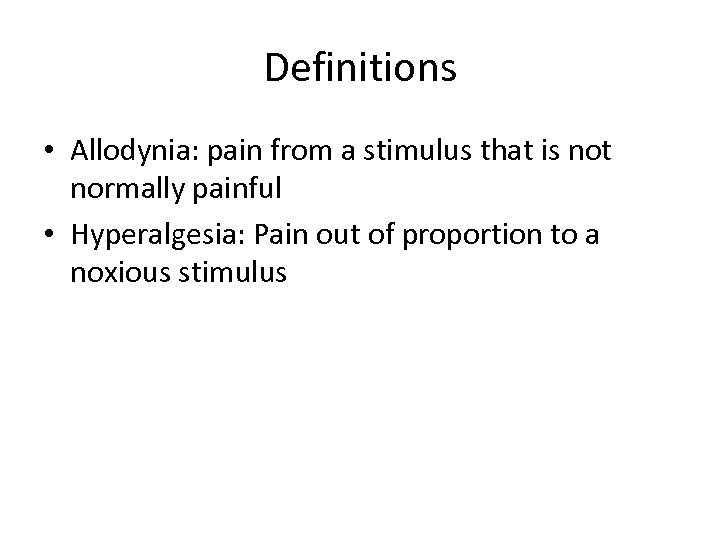 Definitions

• Allodynia: pain from a stimulus that is not normally painful
• Hyperalgesia: Pain out of proportion to a noxious stimulus